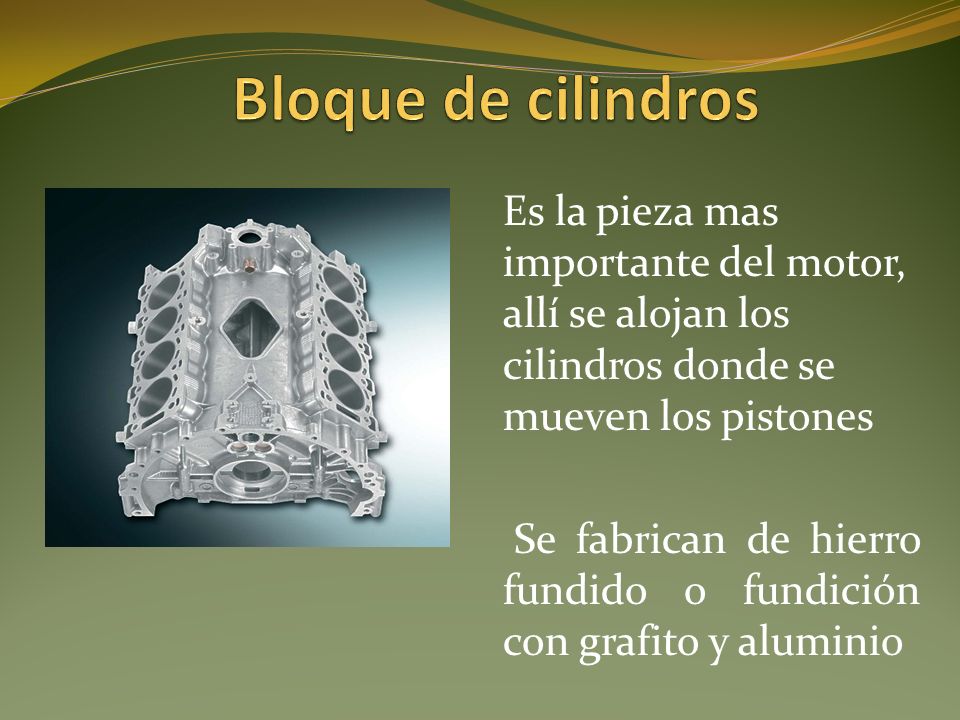 Bloque de cilindros

Es la pieza mas importante del motor, allí se alojan los cilindros donde se mueven los pistones

Se fabrican de hierro fundido o fundición con grafito y aluminio